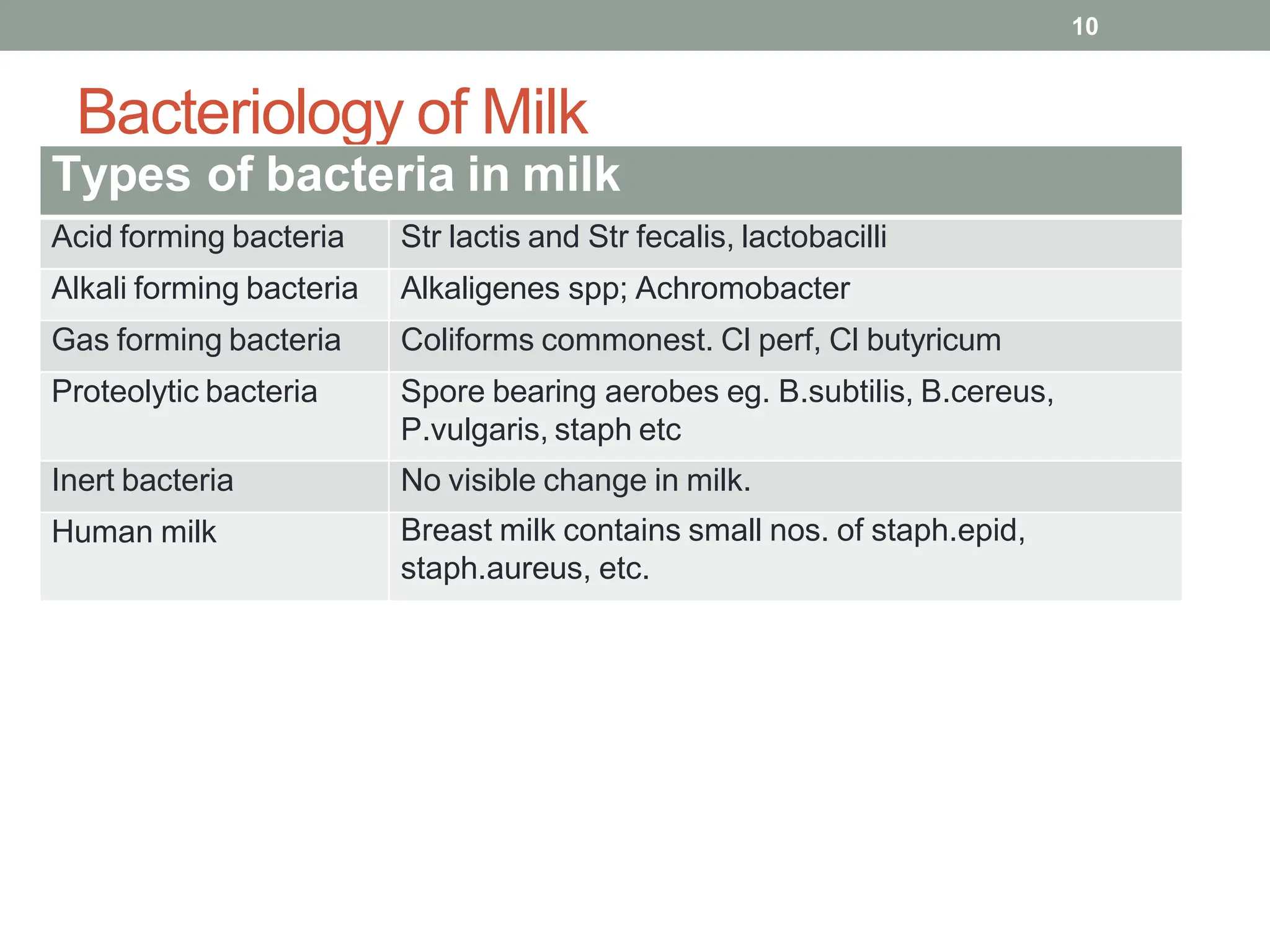 10

Bacteriology of Milk

| Types of bacteria in milk | |
|---|---|
| Acid forming bacteria | Str lactis and Str fecalis, lactobacilli |
| Alkali forming bacteria | Alkaligenes spp; Achromobacter |
| Gas forming bacteria | Coliforms commonest. Cl perf, Cl butyricum |
| Proteolytic bacteria | Spore bearing aerobes eg. B.subtilis, B.cereus, P.vulgaris, staph etc |
| Inert bacteria | No visible change in milk. |
| Human milk | Breast milk contains small nos. of staph.epid, staph.aureus, etc. |